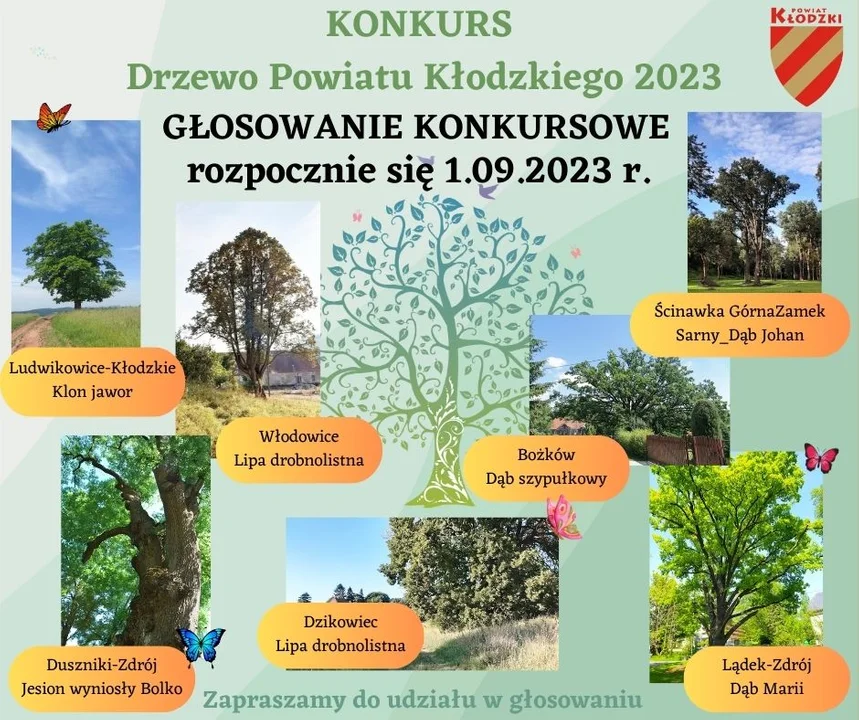 KONKURS
Drzewo Powiatu Kłodzkiego 2023

POWIAT KŁODZKI

GŁOSOWANIE KONKURSOWE
rozpocznie się 1.09.2023 r.

Ludwikowice-Kłodzkie
Klon jawor

Włodowice
Lipa drobnolistna

Ścinawka GórnaZamek
Sarny_Dąb Johan

Bożków
Dąb szypułkowy

Duszniki-Zdrój
Jesion wyniosły Bolko

Dzikowiec
Lipa drobnolistna

Lądek-Zdrój
Dąb Marii

Zapraszamy do udziału w głosowaniu